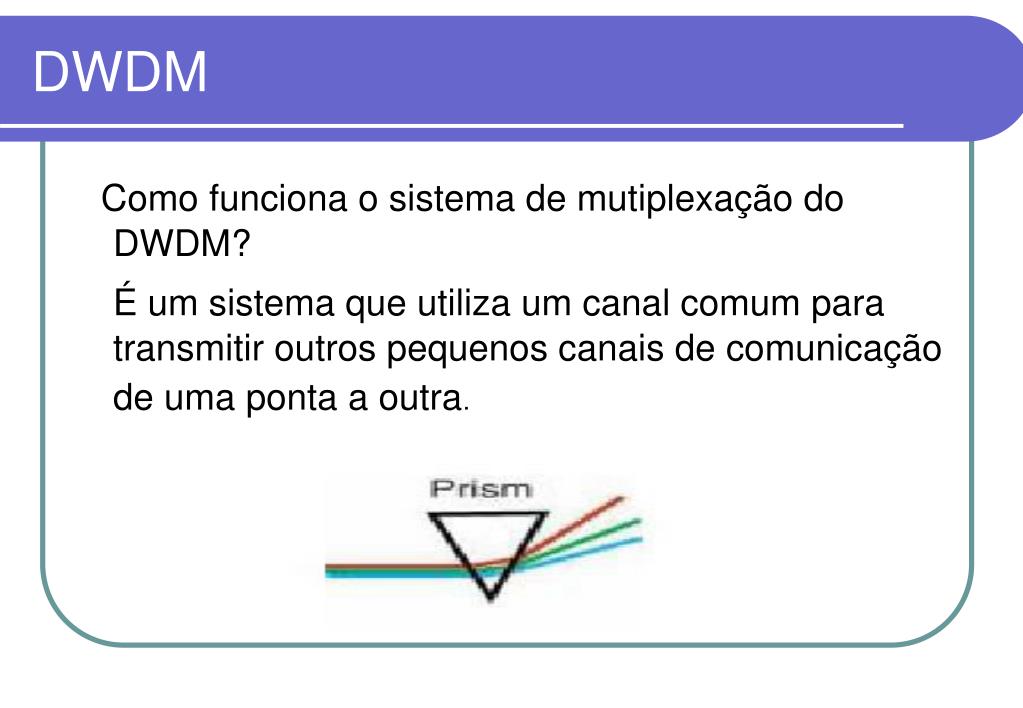 DWDM

Como funciona o sistema de mutiplexação do DWDM?

É um sistema que utiliza um canal comum para transmitir outros pequenos canais de comunicação de uma ponta a outra.

Prism